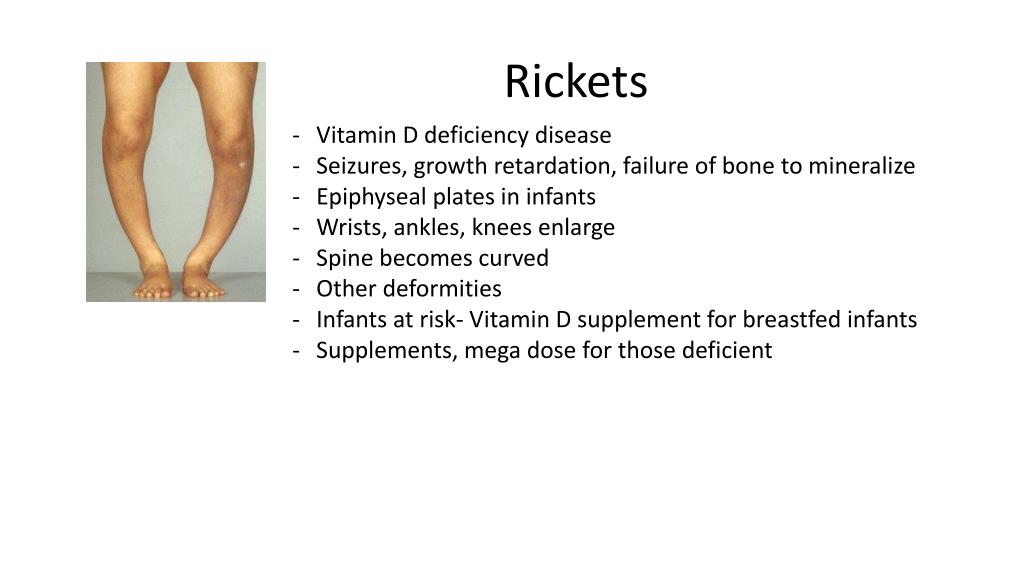 Rickets

- Vitamin D deficiency disease
- Seizures, growth retardation, failure of bone to mineralize
- Epiphyseal plates in infants
- Wrists, ankles, knees enlarge
- Spine becomes curved
- Other deformities
- Infants at risk- Vitamin D supplement for breastfed infants
- Supplements, mega dose for those deficient